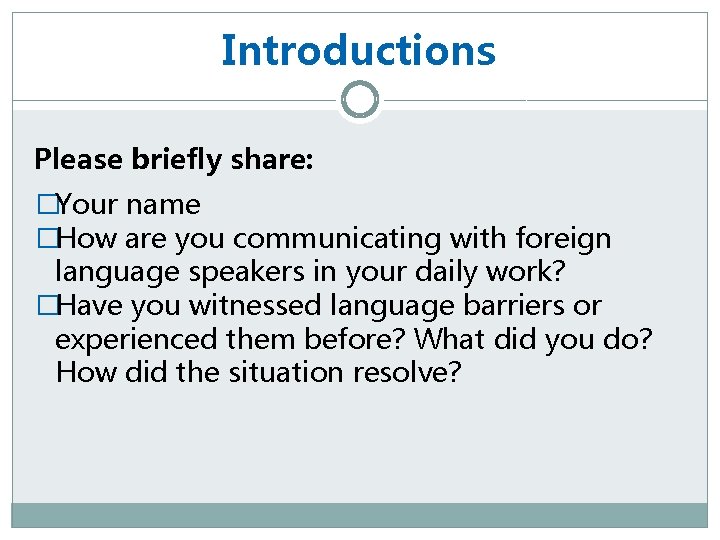 Introductions

Please briefly share:

□Your name
□How are you communicating with foreign language speakers in your daily work?
□Have you witnessed language barriers or experienced them before? What did you do? How did the situation resolve?